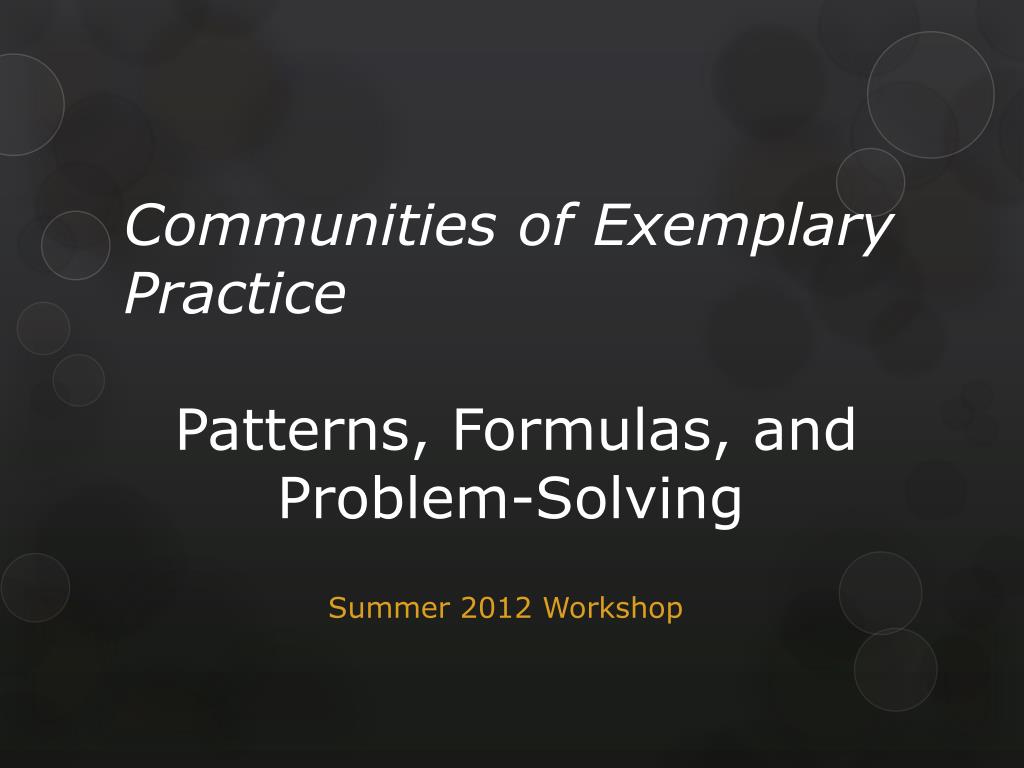 Communities of Exemplary Practice

Patterns, Formulas, and Problem-Solving

Summer 2012 Workshop